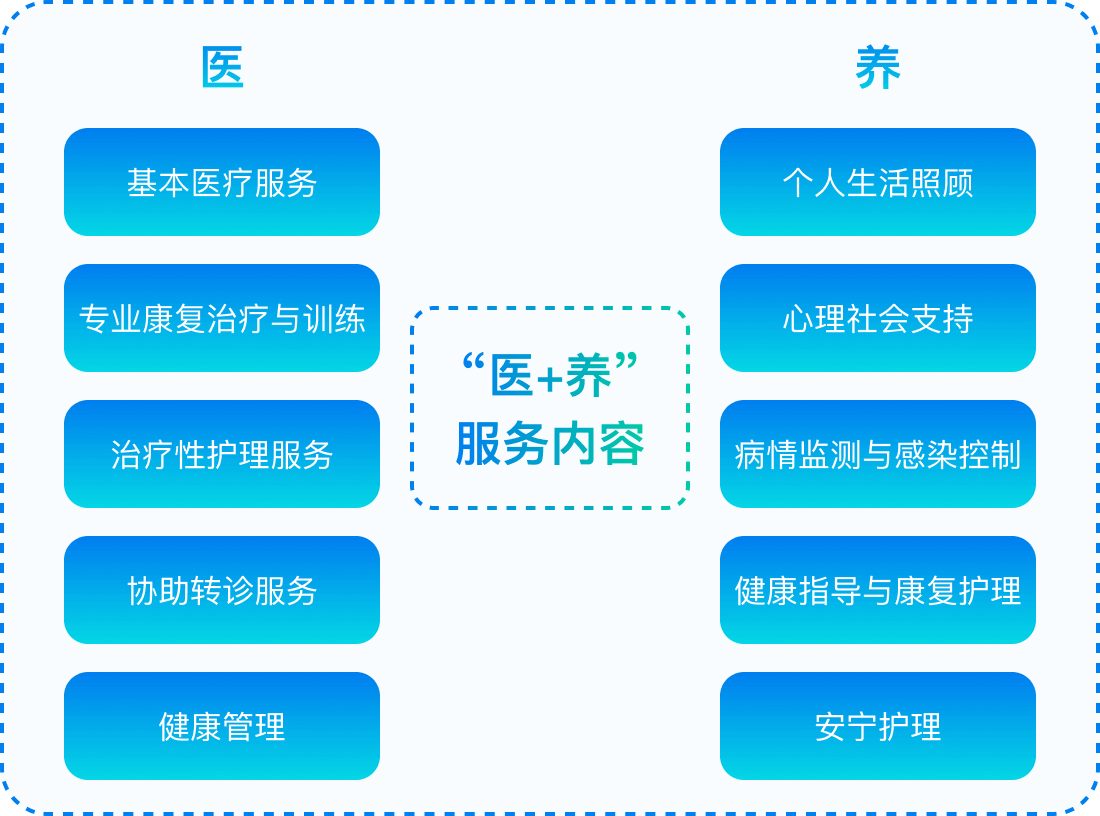 医

基本医疗服务

专业康复治疗与训练

治疗性护理服务

协助转诊服务

健康管理

“医+养”
服务内容

养

个人生活照顾

心理社会支持

病情监测与感染控制

健康指导与康复护理

安宁护理